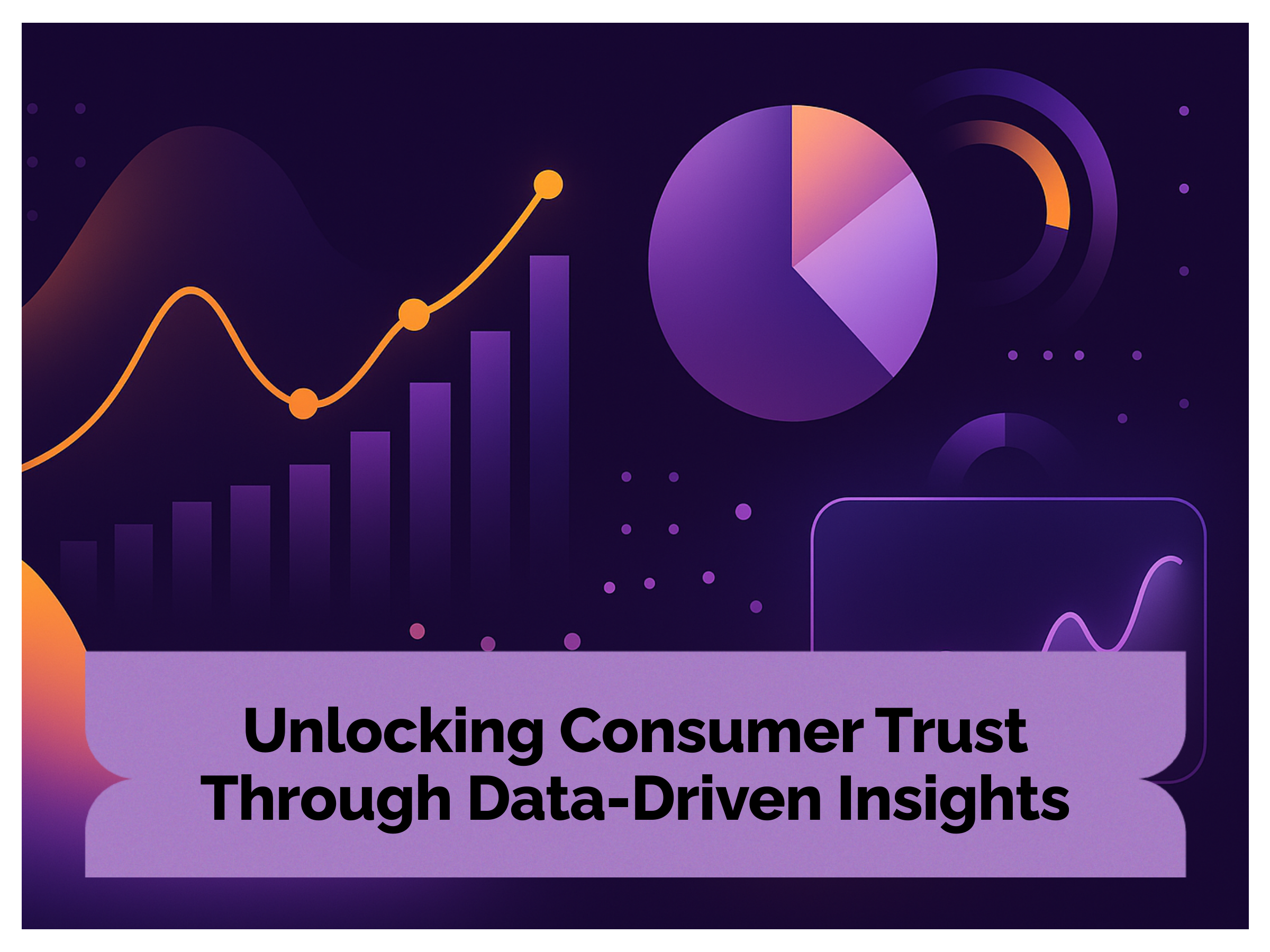 Unlocking Consumer Trust Through Data-Driven Insights